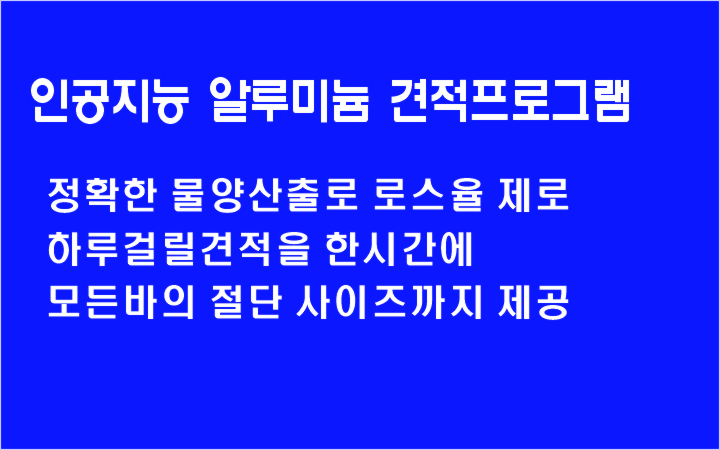 인공지능 알루미늄 견적프로그램

정확한 물양산출로 로스율 제로
하루걸릴견적을 한시간에
모든바의 절단 사이즈까지 제공